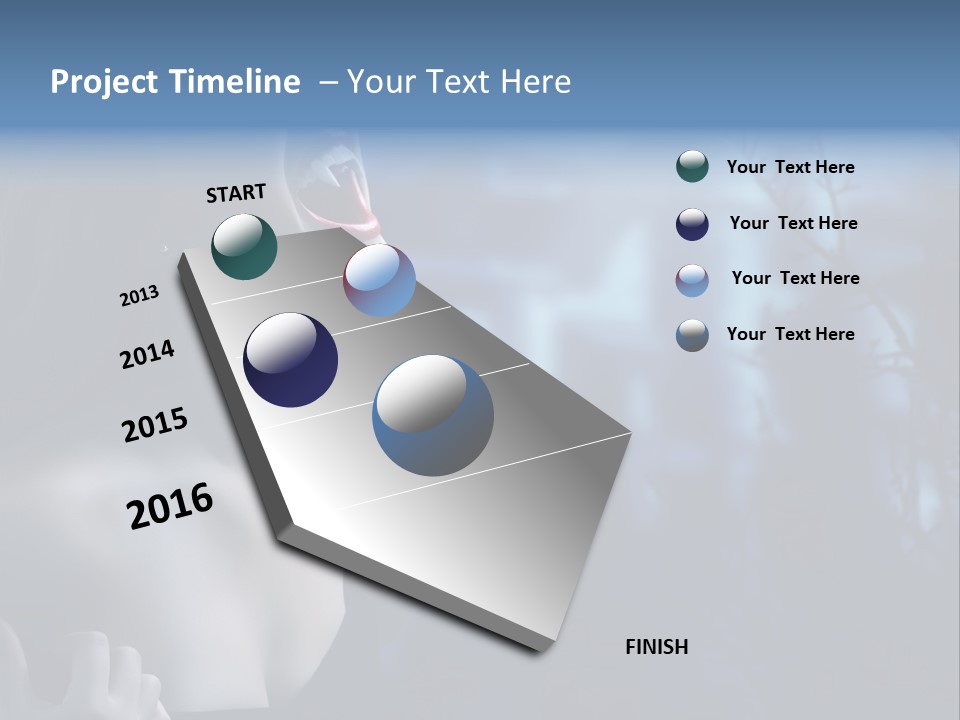 Project Timeline – Your Text Here

START

2013

2014

2015

2016

FINISH

Your Text Here

Your Text Here

Your Text Here

Your Text Here